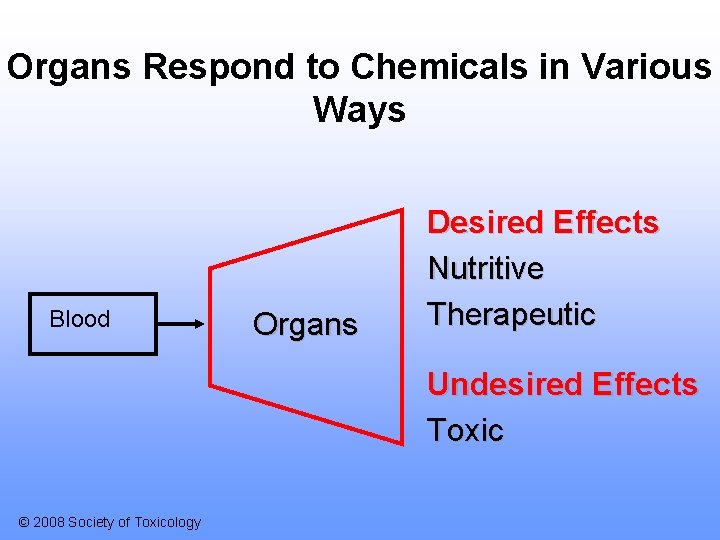 Organs Respond to Chemicals in Various Ways

Blood

Organs

Desired Effects
Nutritive
Therapeutic

Undesired Effects
Toxic

© 2008 Society of Toxicology